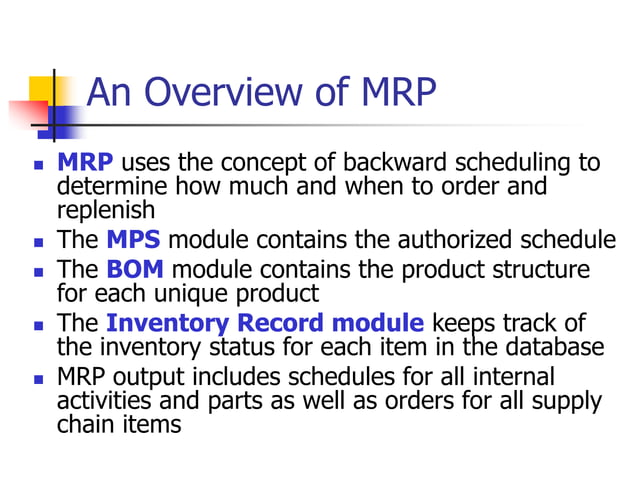 An Overview of MRP

- MRP uses the concept of backward scheduling to determine how much and when to order and replenish
- The MPS module contains the authorized schedule
- The BOM module contains the product structure for each unique product
- The Inventory Record module keeps track of the inventory status for each item in the database
- MRP output includes schedules for all internal activities and parts as well as orders for all supply chain items